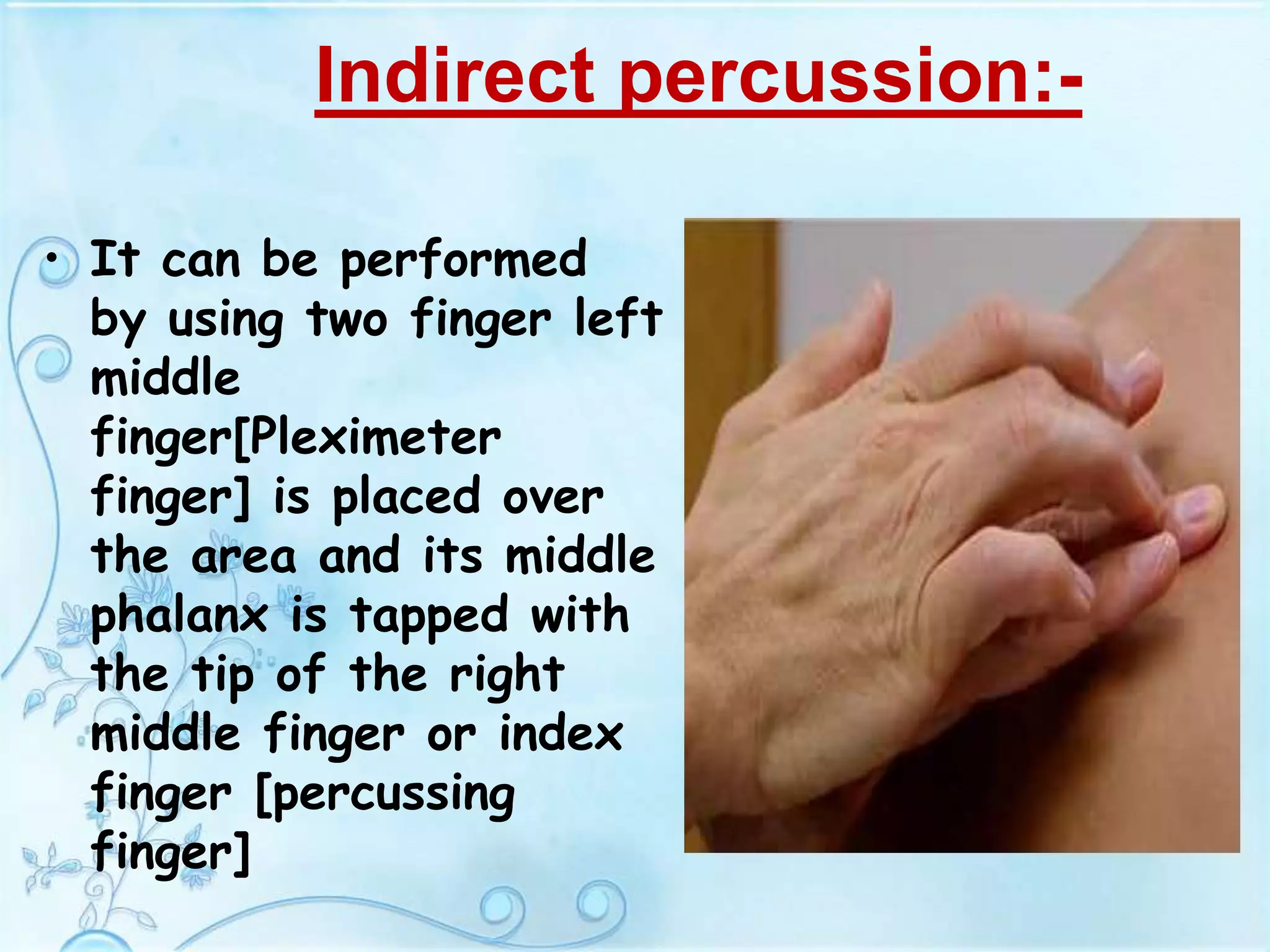 Indirect percussion:-

• It can be performed by using two finger left middle finger[Pleximeter finger] is placed over the area and its middle phalanx is tapped with the tip of the right middle finger or index finger [percussing finger]